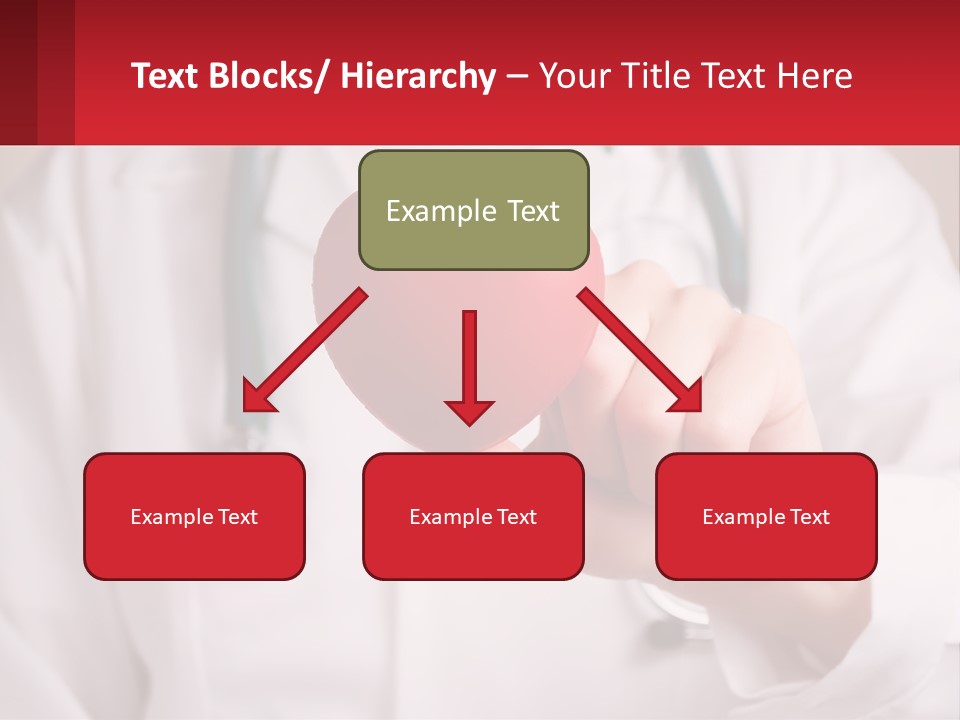 Text Blocks/ Hierarchy – Your Title Text Here

Example Text

Example Text

Example Text

Example Text